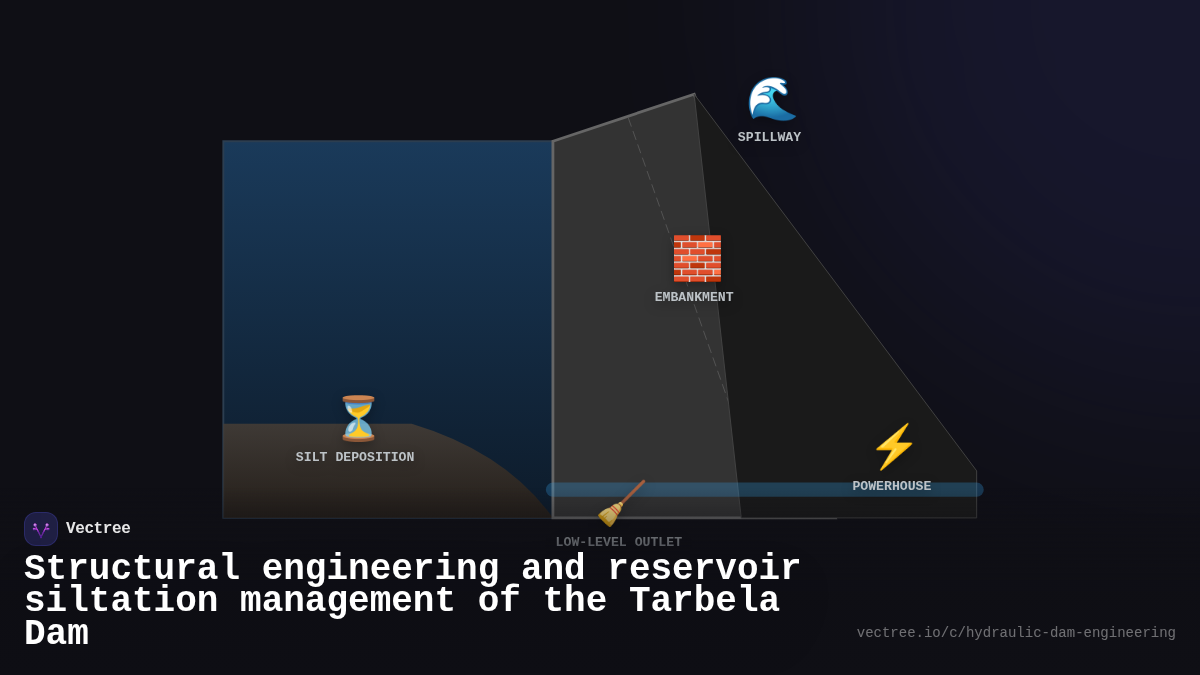 SPILLWAY

EMBANKMENT

SILT DEPOSITION

POWERHOUSE

LOW-LEVEL OUTLET

Vectree

Structural engineering and reservoir siltation management of the Tarbela Dam

vectree.io/c/hydraulic-dam-engineering